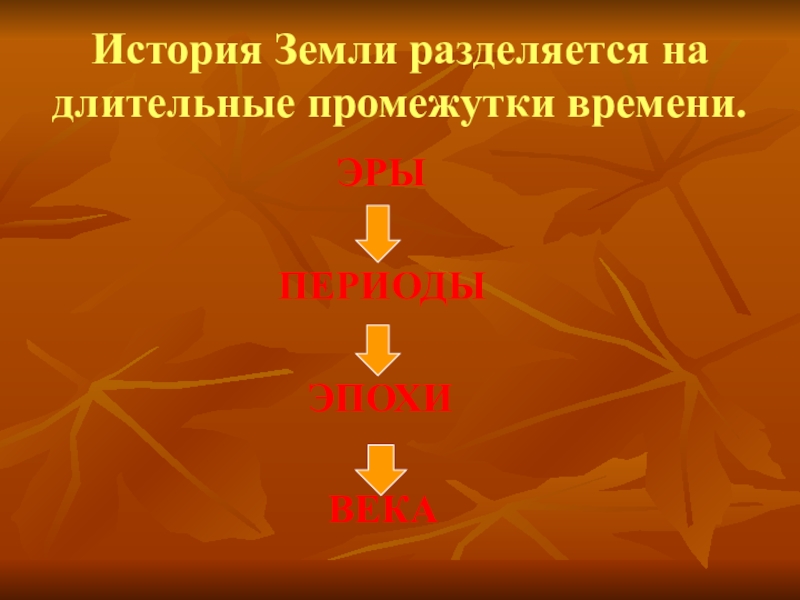 История Земли разделяется на длительные промежутки времени.

ЭРЫ

ПЕРИОДЫ

ЭПОХИ

ВЕКА